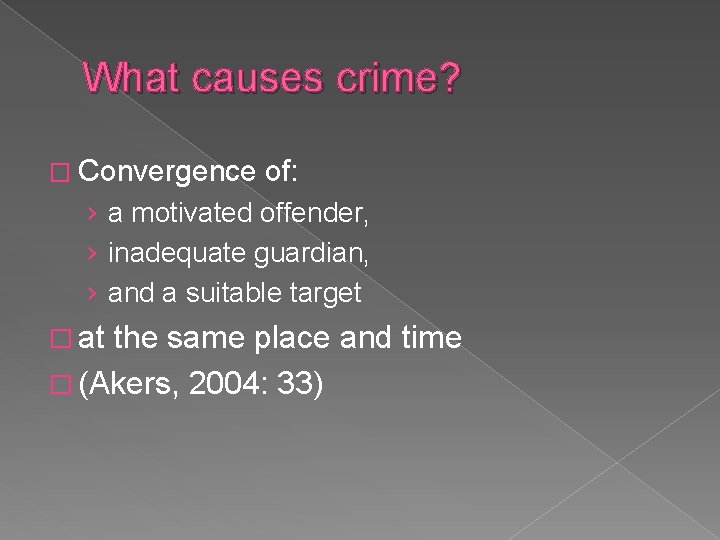 What causes crime?

□ Convergence of:
› a motivated offender,
› inadequate guardian,
› and a suitable target
□ at the same place and time
□ (Akers, 2004: 33)